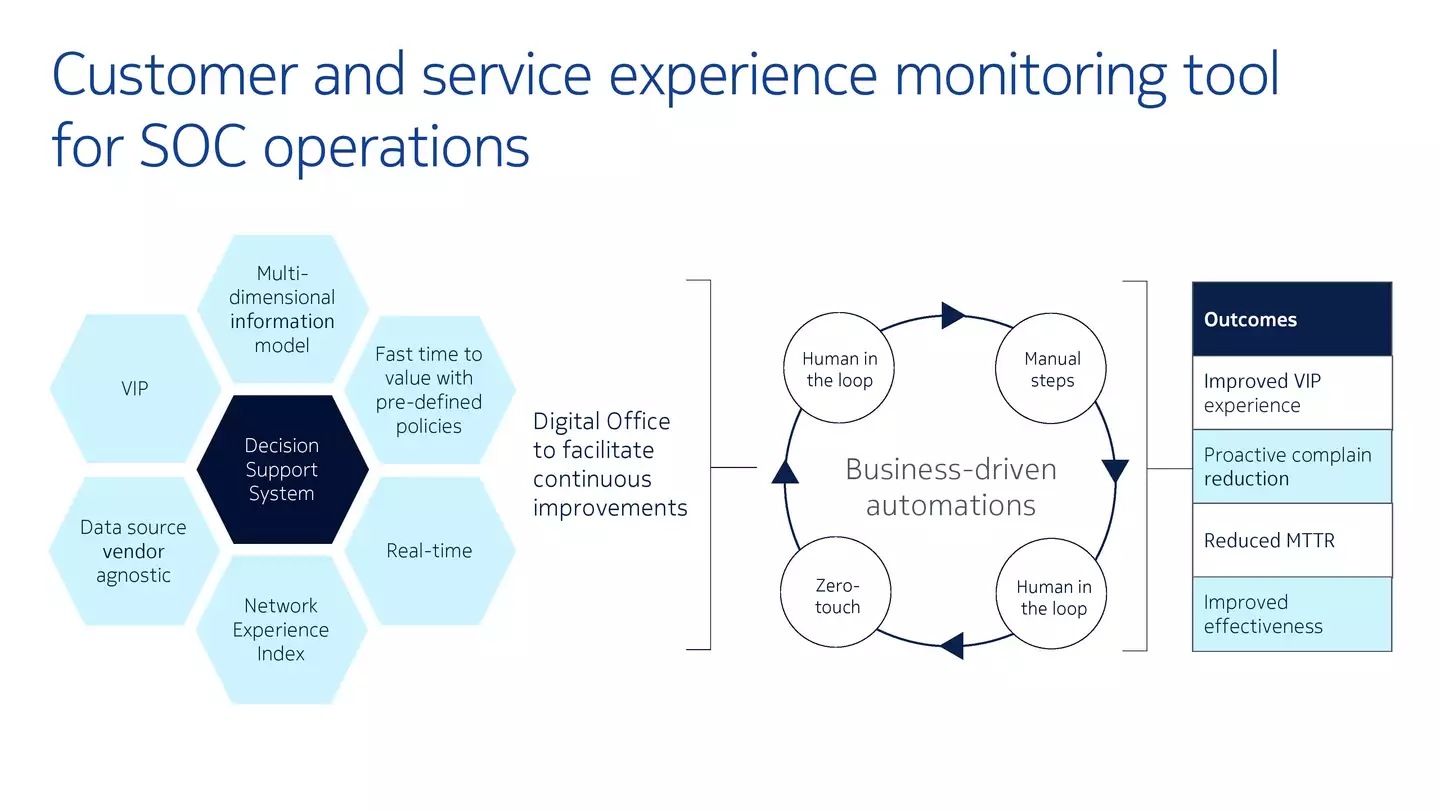 Customer and service experience monitoring tool for SOC operations

Multi-dimensional information model

VIP

Fast time to value with pre-defined policies

Decision Support System

Data source vendor agnostic

Real-time

Network Experience Index

Digital Office to facilitate continuous improvements

Human in the loop

Manual steps

Business-driven automations

Zero-touch

Human in the loop

| Outcomes |
|---|
| Improved VIP experience |
| Proactive complain reduction |
| Reduced MTTR |
| Improved effectiveness |